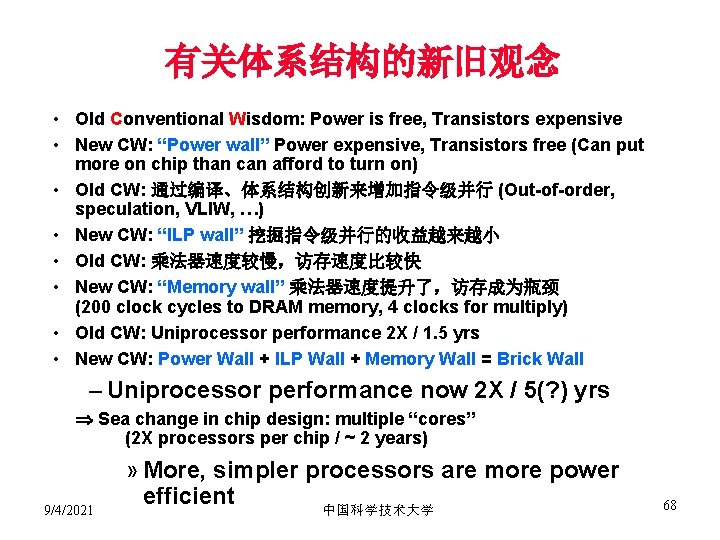 有关体系结构的新旧观念

• Old Conventional Wisdom: Power is free, Transistors expensive
• New CW: “Power wall” Power expensive, Transistors free (Can put more on chip than can afford to turn on)
• Old CW: 通过编译、体系结构创新来增加指令级并行 (Out-of-order, speculation, VLIW, …)
• New CW: “ILP wall” 挖掘指令级并行的收益越来越小
• Old CW: 乘法器速度较慢，访存速度比较快
• New CW: “Memory wall” 乘法器速度提升了，访存成为瓶颈 (200 clock cycles to DRAM memory, 4 clocks for multiply)
• Old CW: Uniprocessor performance 2X / 1.5 yrs
• New CW: Power Wall + ILP Wall + Memory Wall = Brick Wall
– Uniprocessor performance now 2X / 5(?) yrs
⇒ Sea change in chip design: multiple “cores” (2X processors per chip / ~ 2 years)
» More, simpler processors are more power efficient

9/4/2021
中国科学技术大学
68